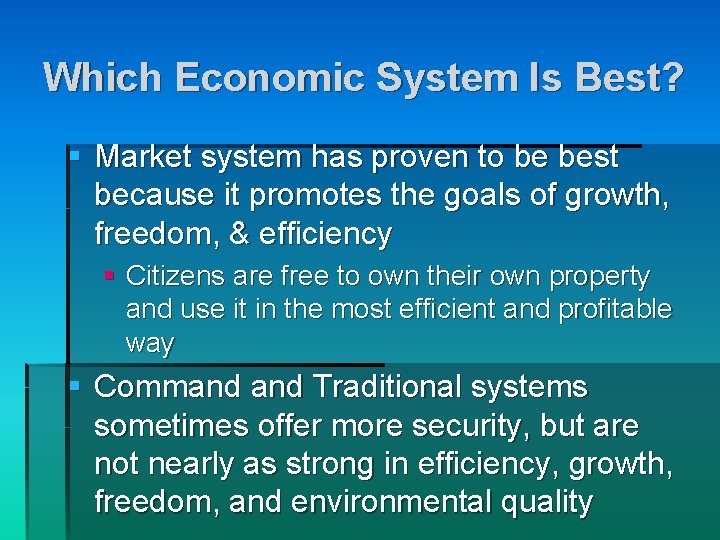 Which Economic System Is Best?

Market system has proven to be best because it promotes the goals of growth, freedom, & efficiency

Citizens are free to own their own property and use it in the most efficient and profitable way

Command and Traditional systems sometimes offer more security, but are not nearly as strong in efficiency, growth, freedom, and environmental quality